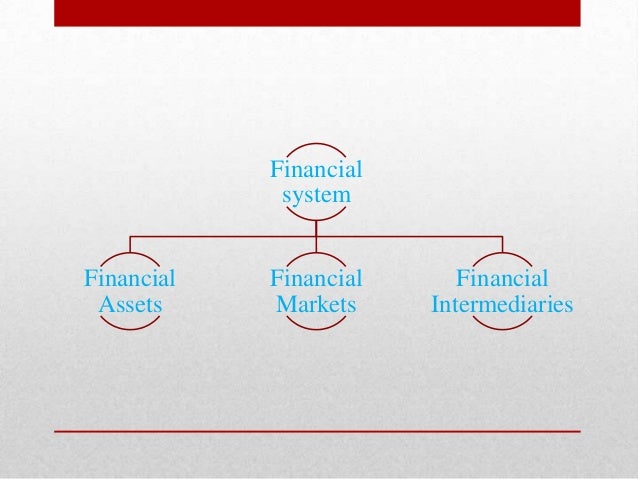 Financial system

Financial Assets

Financial Markets

Financial Intermediaries